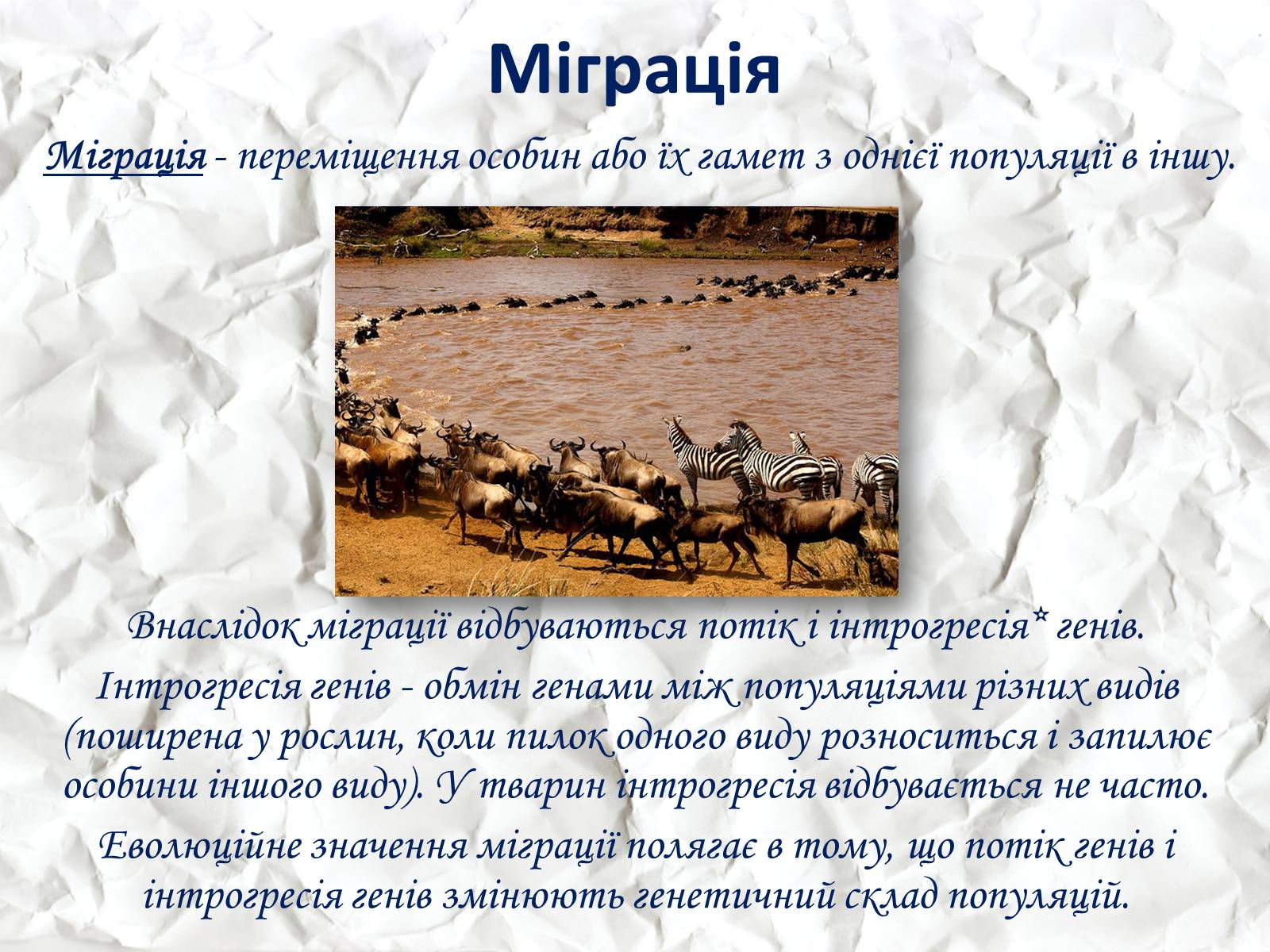 Міграція

Міграція - переміщення особин або їх гамет з однієї популяції в іншу.

Внаслідок міграції відбуваються потік і інтрогресія* генів.

Інтрогресія генів - обмін генами між популяціями різних видів (поширена у рослин, коли пилок одного виду розноситься і запилює особини іншого виду). У тварин інтрогресія відбувається не часто.

Еволюційне значення міграції полягає в тому, що потік генів і інтрогресія генів змінюють генетичний склад популяцій.